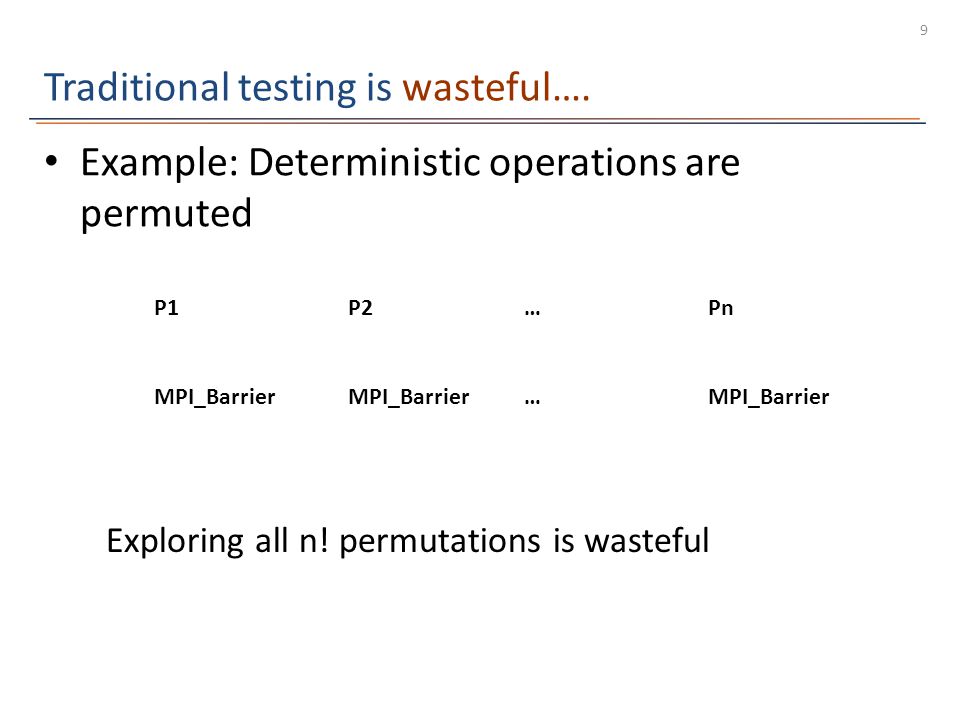 9

Traditional testing is wasteful….

• Example: Deterministic operations are permuted

| P1 | P2 | … | Pn |
|---|---|---|---|
| MPI_Barrier | MPI_Barrier | … | MPI_Barrier |

Exploring all n! permutations is wasteful